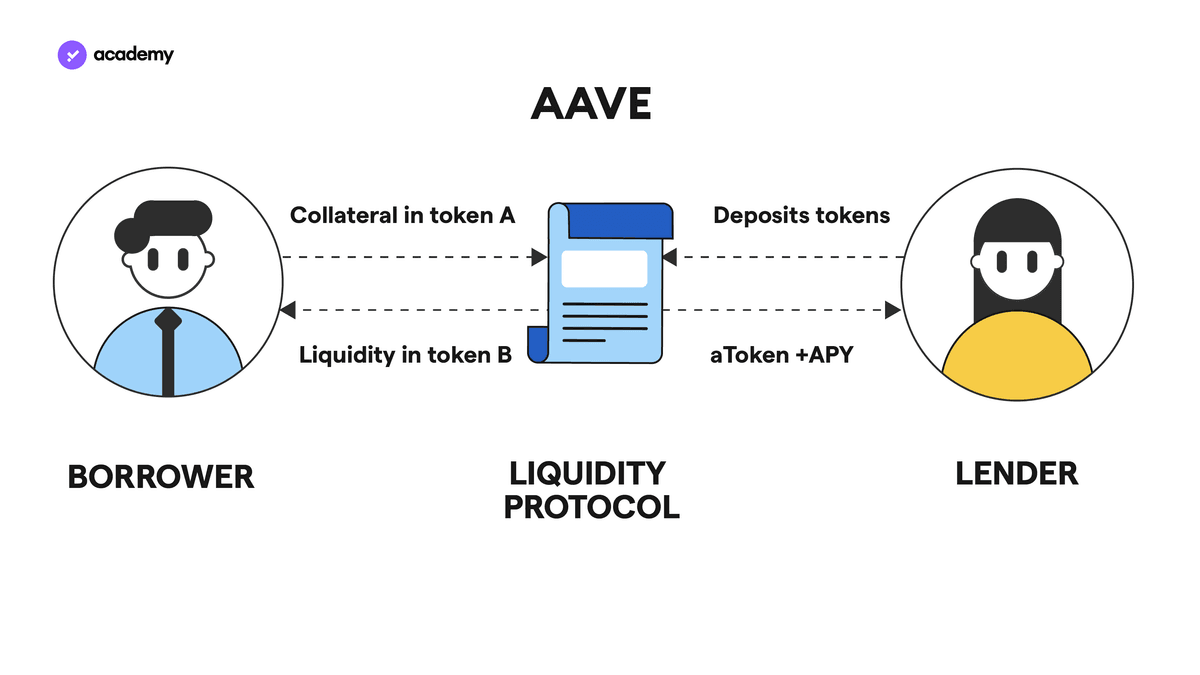 academy

AAVE

Collateral in token A

Deposits tokens

Liquidity in token B

aToken +APY

BORROWER

LIQUIDITY PROTOCOL

LENDER